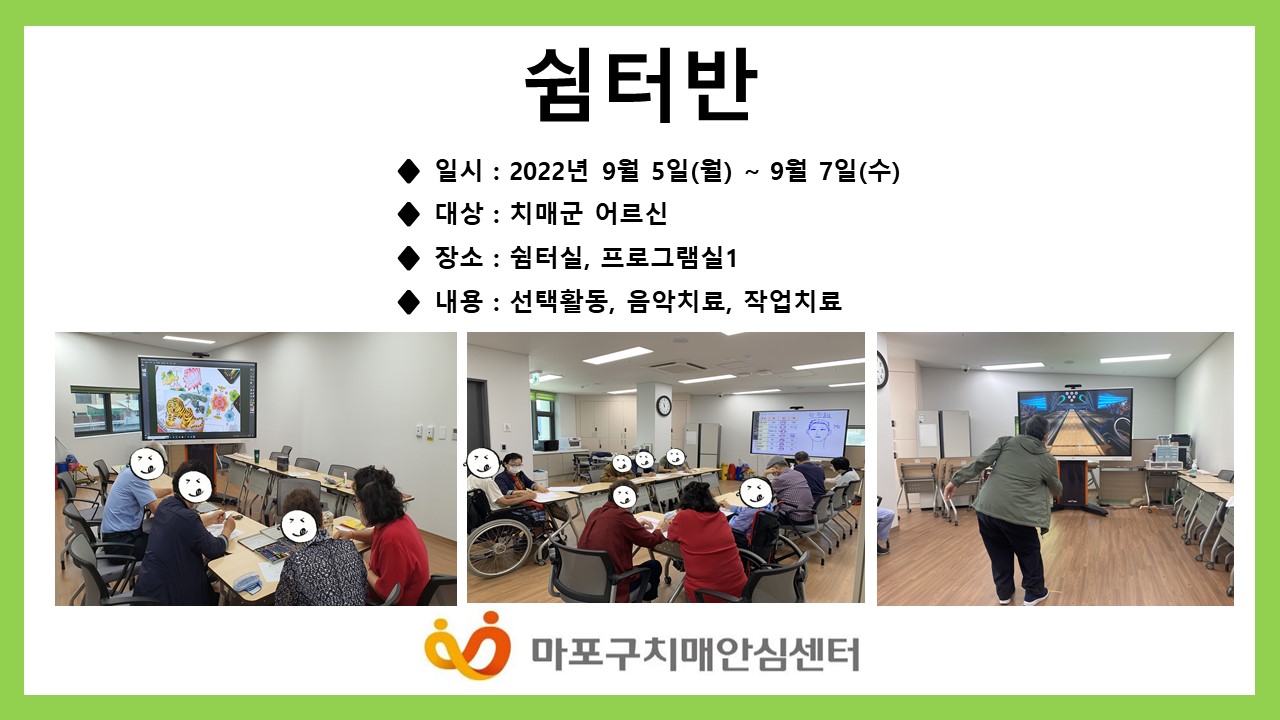 쉼터반

◆ 일시 : 2022년 9월 5일(월) ~ 9월 7일(수)

◆ 대상 : 치매군 어르신

◆ 장소 : 쉼터실, 프로그램실1

◆ 내용 : 선택활동, 음악치료, 작업치료

마포구치매안심센터